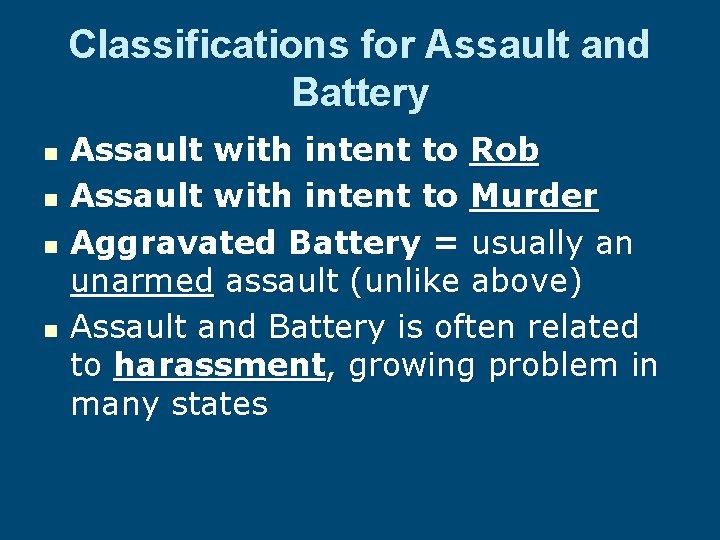 Classifications for Assault and Battery

- Assault with intent to Rob
- Assault with intent to Murder
- Aggravated Battery = usually an unarmed assault (unlike above)
- Assault and Battery is often related to harassment, growing problem in many states